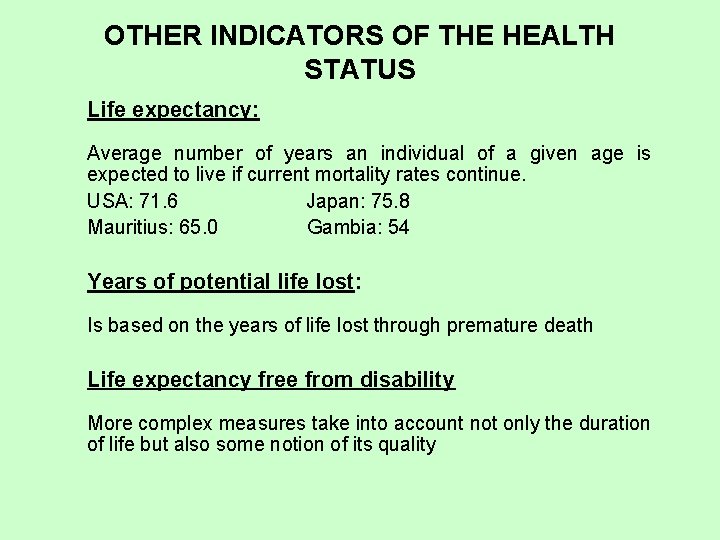 OTHER INDICATORS OF THE HEALTH STATUS

Life expectancy:

Average number of years an individual of a given age is expected to live if current mortality rates continue.

USA: 71.6 Japan: 75.8
Mauritius: 65.0 Gambia: 54

Years of potential life lost:

Is based on the years of life lost through premature death

Life expectancy free from disability

More complex measures take into account not only the duration of life but also some notion of its quality